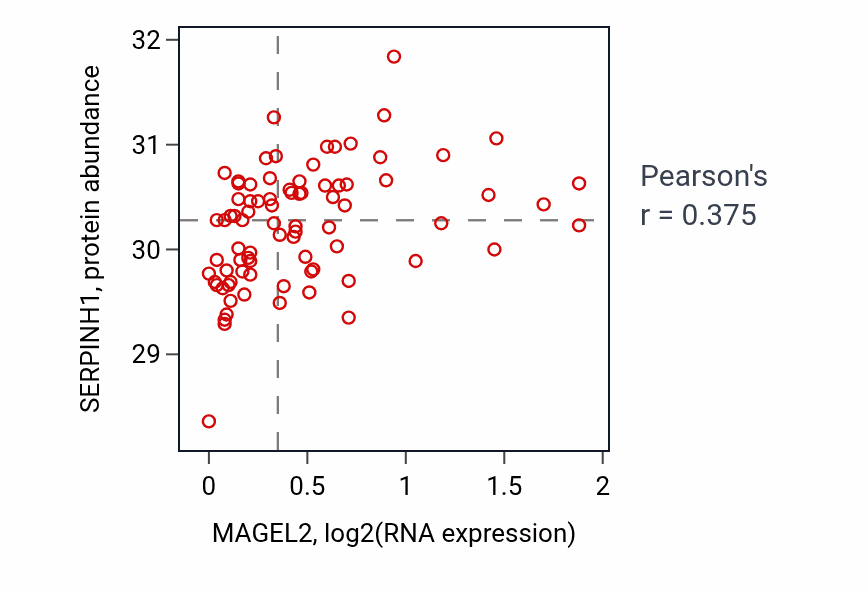 SERPINH1, protein abundance

32
31
30
29

0
0.5
1
1.5
2

MAGEL2, log2(RNA expression)

Pearson's
r = 0.375